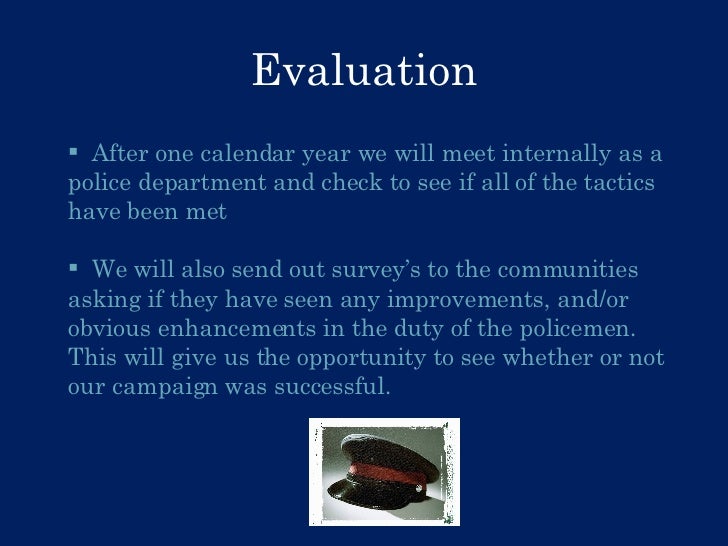 Evaluation

▪ After one calendar year we will meet internally as a police department and check to see if all of the tactics have been met

▪ We will also send out survey's to the communities asking if they have seen any improvements, and/or obvious enhancements in the duty of the policemen. This will give us the opportunity to see whether or not our campaign was successful.